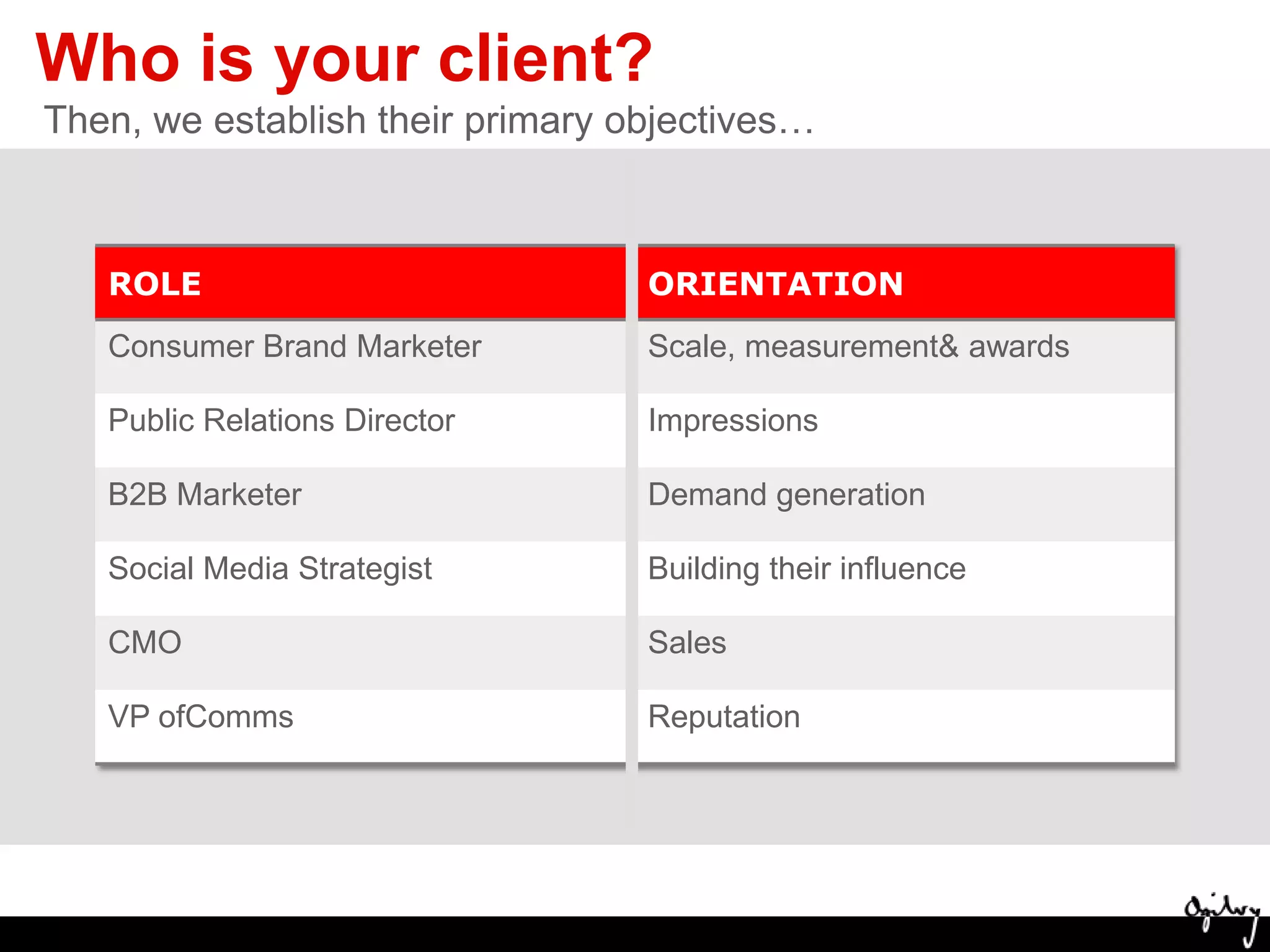 Who is your client?

Then, we establish their primary objectives…

| ROLE | ORIENTATION |
|---|---|
| Consumer Brand Marketer | Scale, measurement& awards |
| Public Relations Director | Impressions |
| B2B Marketer | Demand generation |
| Social Media Strategist | Building their influence |
| CMO | Sales |
| VP ofComms | Reputation |

Ogilvy